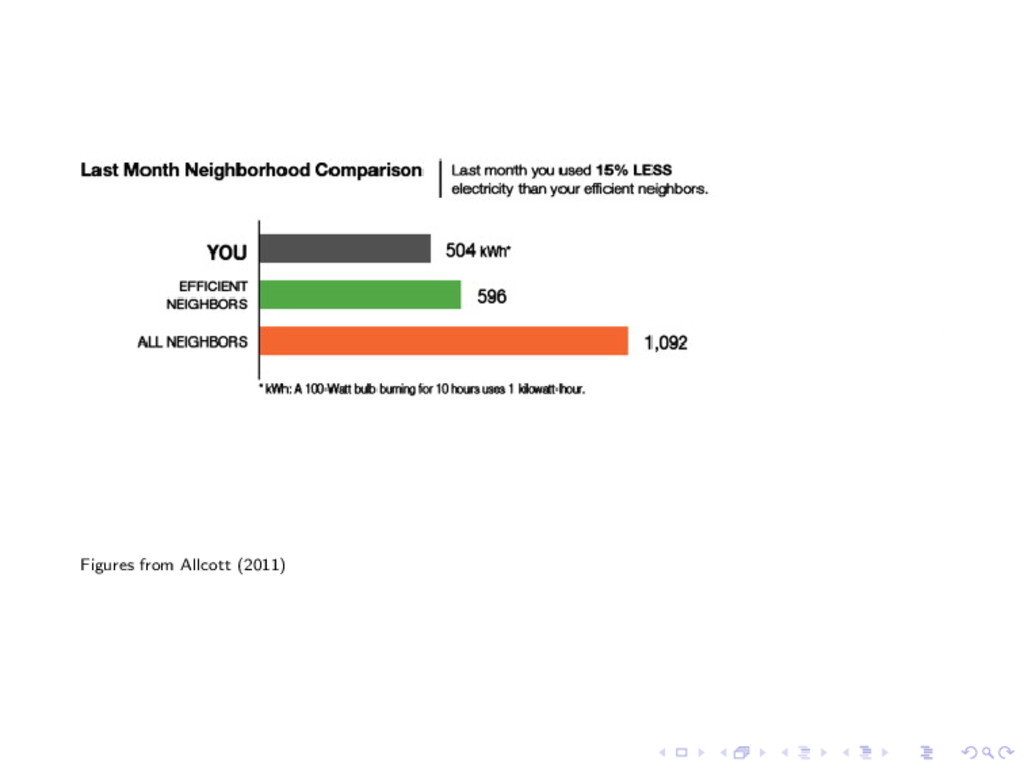 Last Month Neighborhood Comparison

Last month you used 15% LESS electricity than your efficient neighbors.

YOU 504 kWh*

EFFICIENT NEIGHBORS 596

ALL NEIGHBORS 1,092

* kWh: A 100-Watt bulb burning for 10 hours uses 1 kilowatt-hour.

Figures from Allcott (2011)